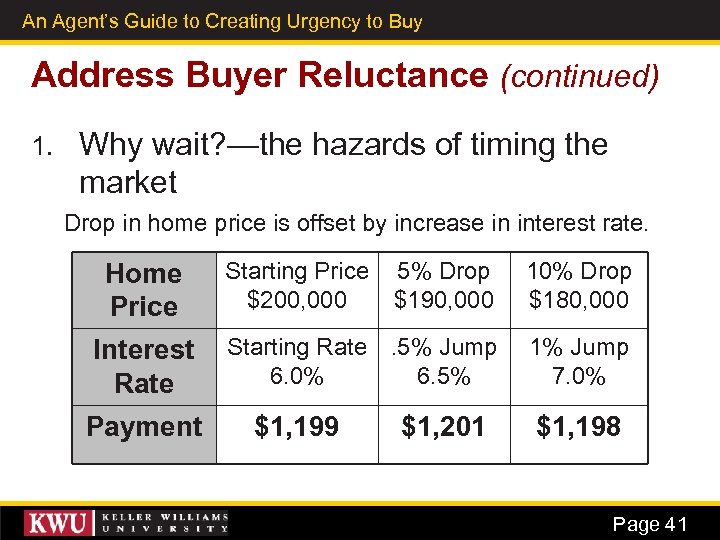 An Agent's Guide to Creating Urgency to Buy

Address Buyer Reluctance (continued)

1. Why wait?—the hazards of timing the market

Drop in home price is offset by increase in interest rate.

| Home Price | Starting Price \$200,000 | 5% Drop \$190,000 | 10% Drop \$180,000 |
|---|---|---|---|
| Interest Rate | Starting Rate 6.0% | .5% Jump 6.5% | 1% Jump 7.0% |
| Payment | \$1,199 | \$1,201 | \$1,198 |

KWU KELLER WILLIAMS UNIVERSITY

Page 41